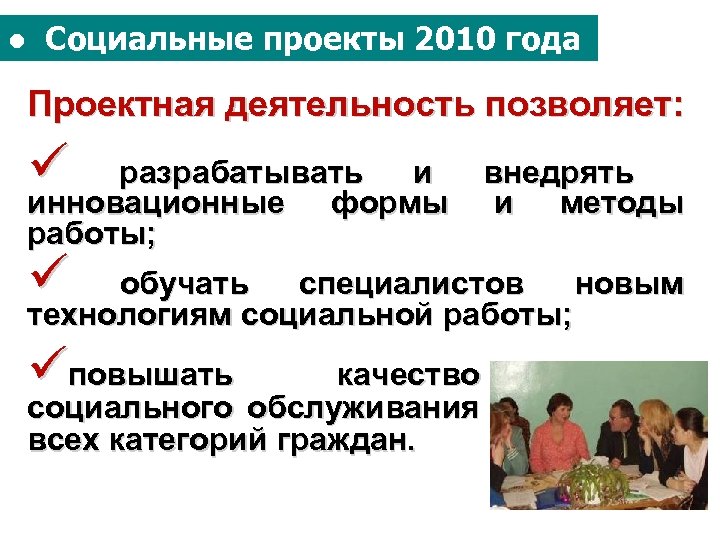 ● Социальные проекты 2010 года

Проектная деятельность позволяет:

✓ разрабатывать и внедрять инновационные формы и методы работы;

✓ обучать специалистов новым технологиям социальной работы;

✓ повышать качество социального обслуживания всех категорий граждан.